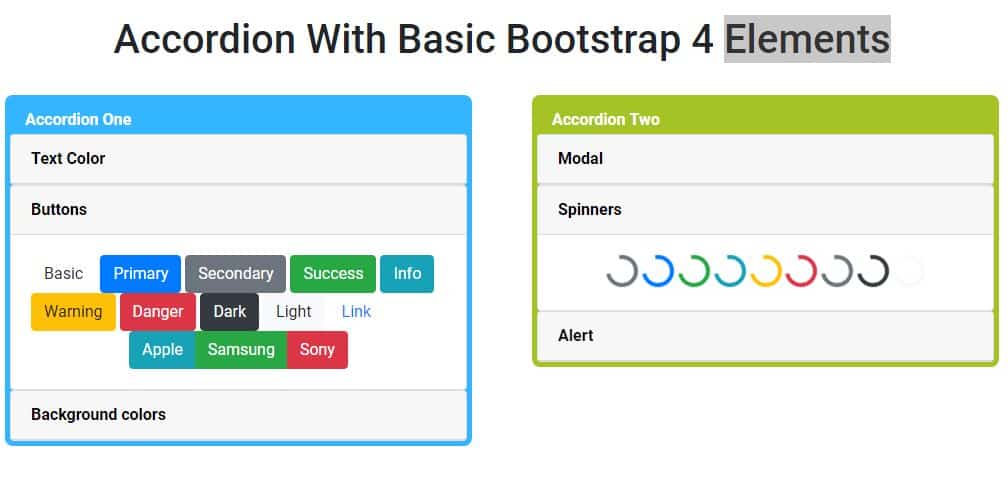 Accordion With Basic Bootstrap 4 Elements

Accordion One

Text Color

Buttons

Basic Primary Secondary Success Info Warning Danger Dark Light Link Apple Samsung Sony

Background colors

Accordion Two

Modal

Spinners

Alert